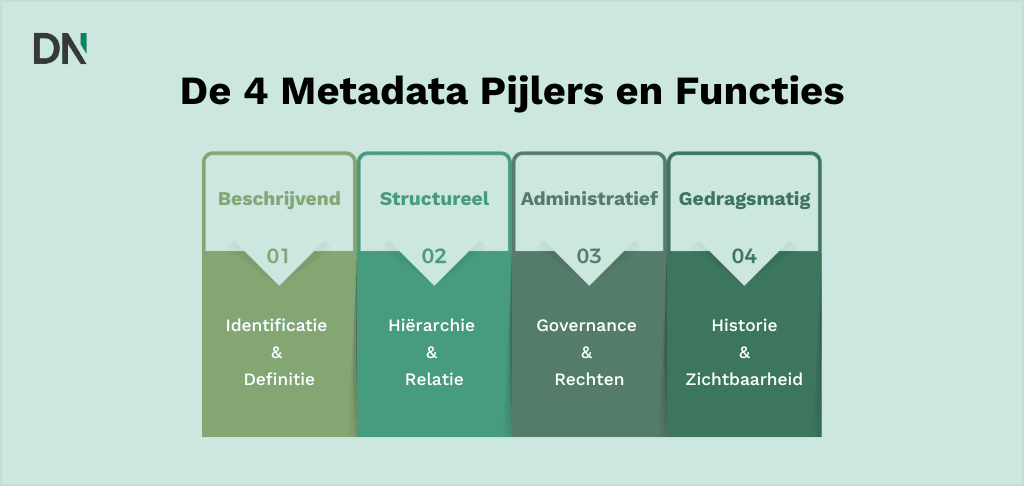 DN

De 4 Metadata Pijlers en Functies

Beschrijvend
01
Identificatie
&
Definitie

Structureel
02
Hiërarchie
&
Relatie

Administratief
03
Governance
&
Rechten

Gedragsmatig
04
Historie
&
Zichtbaarheid